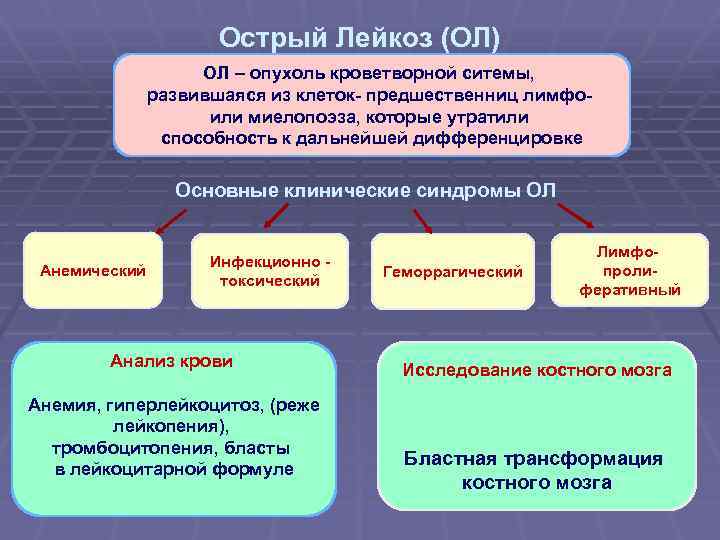 Острый Лейкоз (ОЛ)

ОЛ – опухоль кроветворной ситемы, развившаяся из клеток- предшественниц лимфо- или миелопоэза, которые утратили способность к дальнейшей дифференцировке

Основные клинические синдромы ОЛ

Анемический

Инфекционно - токсический

Геморрагический

Лимфо-проли-феративный

Анализ крови

Анемия, гиперлейкоцитоз, (реже лейкопения), тромбоцитопения, бласты в лейкоцитарной формуле

Исследование костного мозга

Бластная трансформация костного мозга